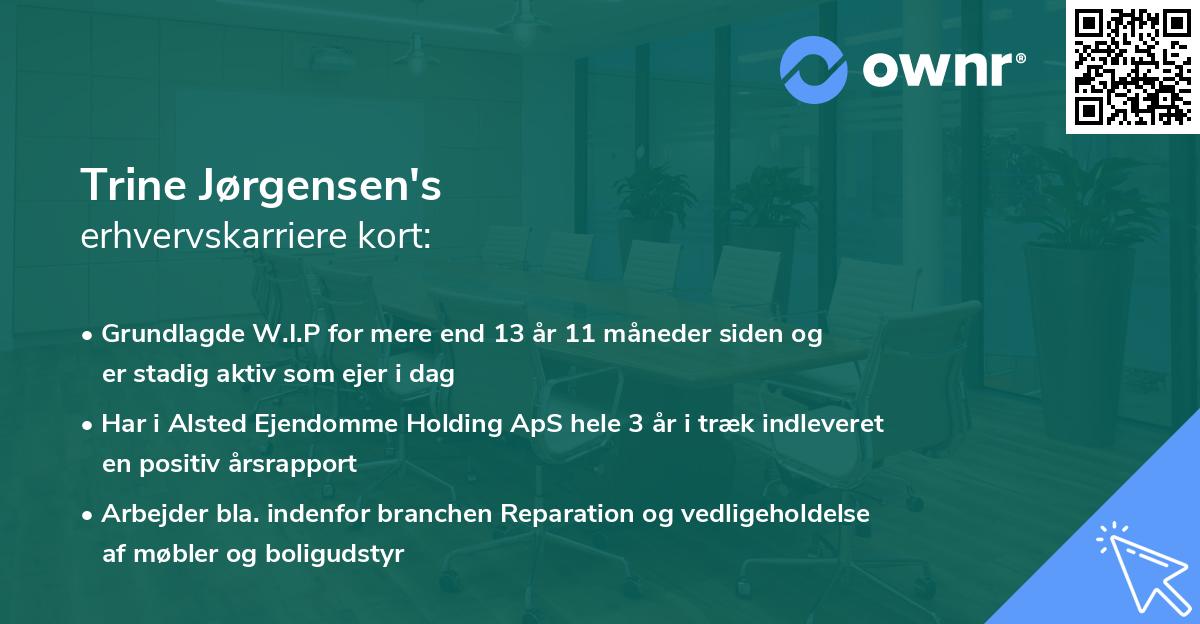 ownr®

Trine Jørgensen's
erhvervskarriere kort:

• Grundlagde W.I.P for mere end 13 år 11 måneder siden og er stadig aktiv som ejer i dag

• Har i Alsted Ejendomme Holding ApS hele 3 år i træk indleveret en positiv årsrapport

• Arbejder bla. indenfor branchen Reparation og vedligeholdelse af møbler og boligudstyr